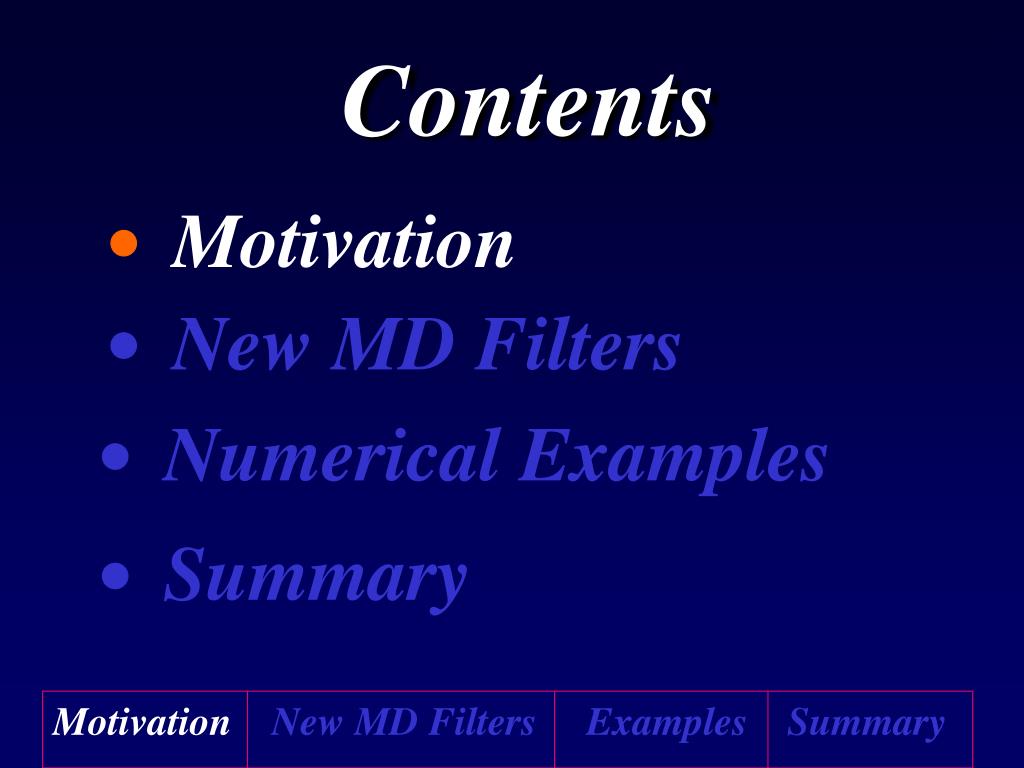 Contents

• Motivation
• New MD Filters
• Numerical Examples
• Summary

| Motivation | New MD Filters | Examples | Summary |
|---|---|---|---|